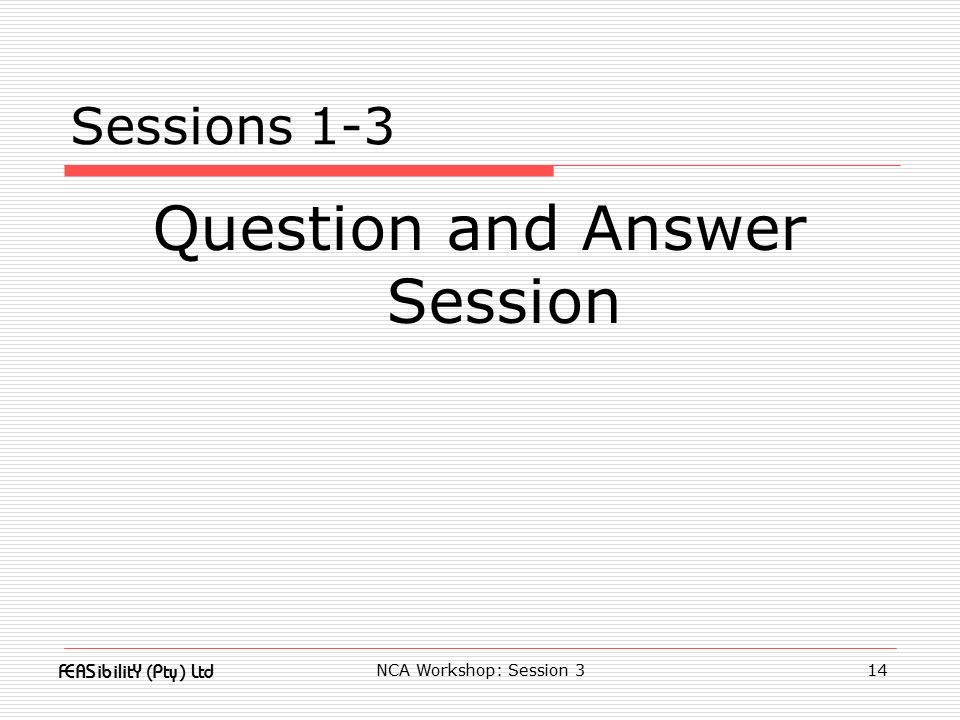 Sessions 1-3

Question and Answer Session

FEASibilitY (Pty) Ltd

NCA Workshop: Session 3

14